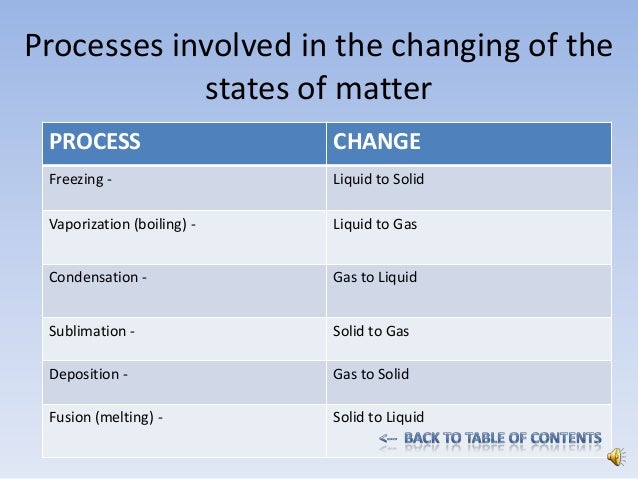 Processes involved in the changing of the states of matter

| PROCESS | CHANGE |
|---|---|
| Freezing - | Liquid to Solid |
| Vaporization (boiling) - | Liquid to Gas |
| Condensation - | Gas to Liquid |
| Sublimation - | Solid to Gas |
| Deposition - | Gas to Solid |
| Fusion (melting) - | Solid to Liquid |

<-- BACK TO TABLE OF CONTENTS